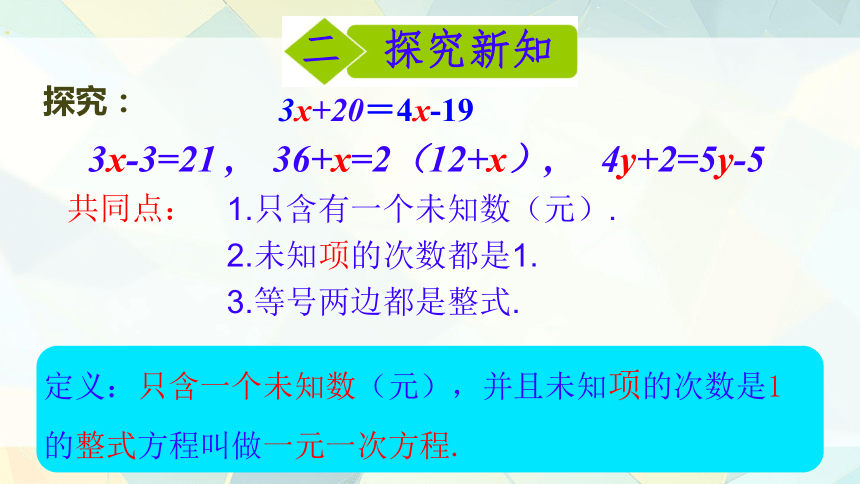 二 探究新知

探究：

$3x+20=4x-19$

$3x-3=21$， $36+x=2（12+x）$， $4y+2=5y-5$

共同点： 1.只含有一个未知数（元）.

2.未知项的次数都是1.

3.等号两边都是整式.

定义：只含一个未知数（元），并且未知项的次数是1的整式方程叫做一元一次方程.